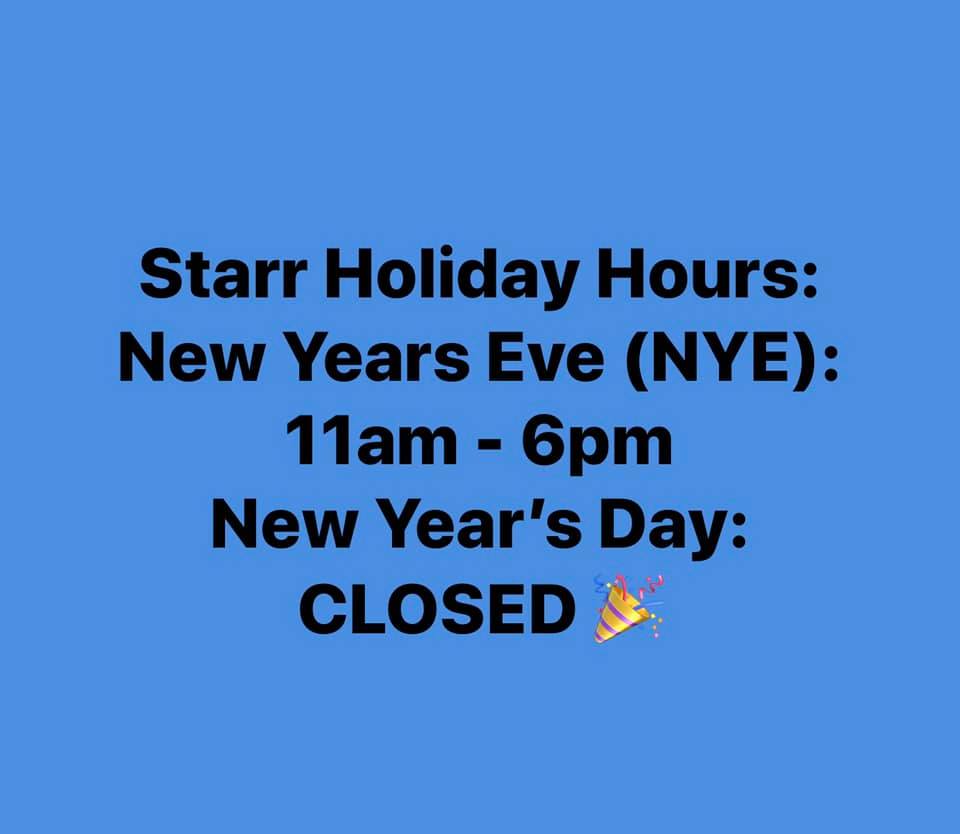 Starr Holiday Hours:
New Years Eve (NYE):
11am - 6pm
New Year's Day:
CLOSED 🎉